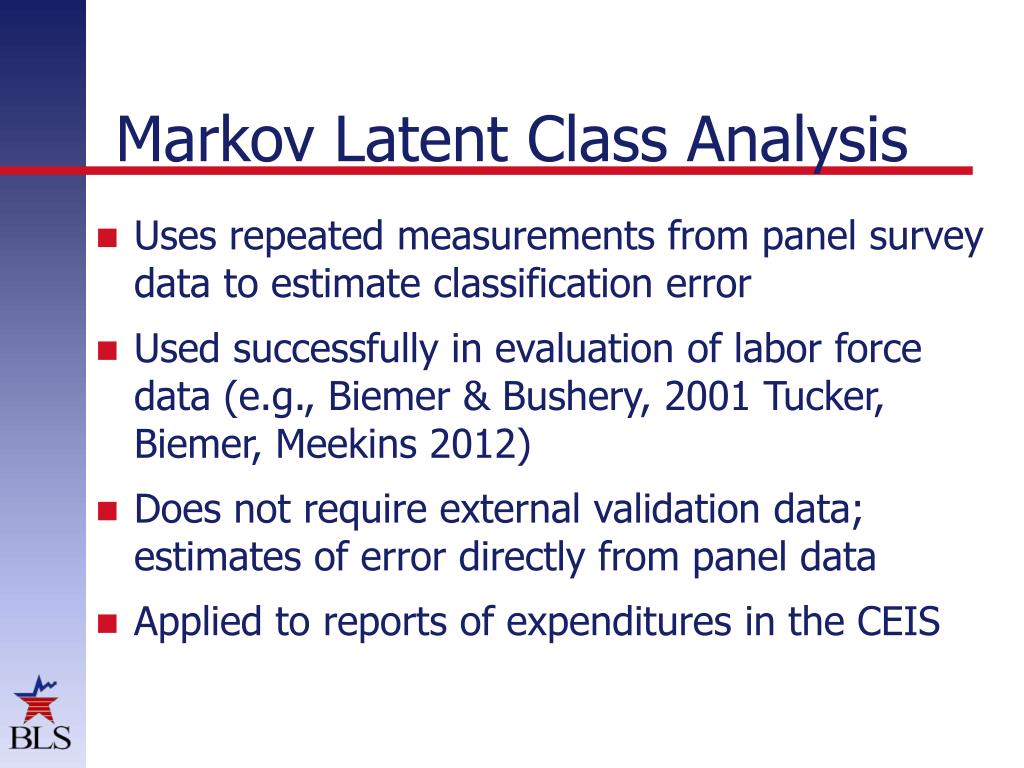 Markov Latent Class Analysis

- Uses repeated measurements from panel survey data to estimate classification error
- Used successfully in evaluation of labor force data (e.g., Biemer & Bushery, 2001 Tucker, Biemer, Meekins 2012)
- Does not require external validation data; estimates of error directly from panel data
- Applied to reports of expenditures in the CEIS

BLS